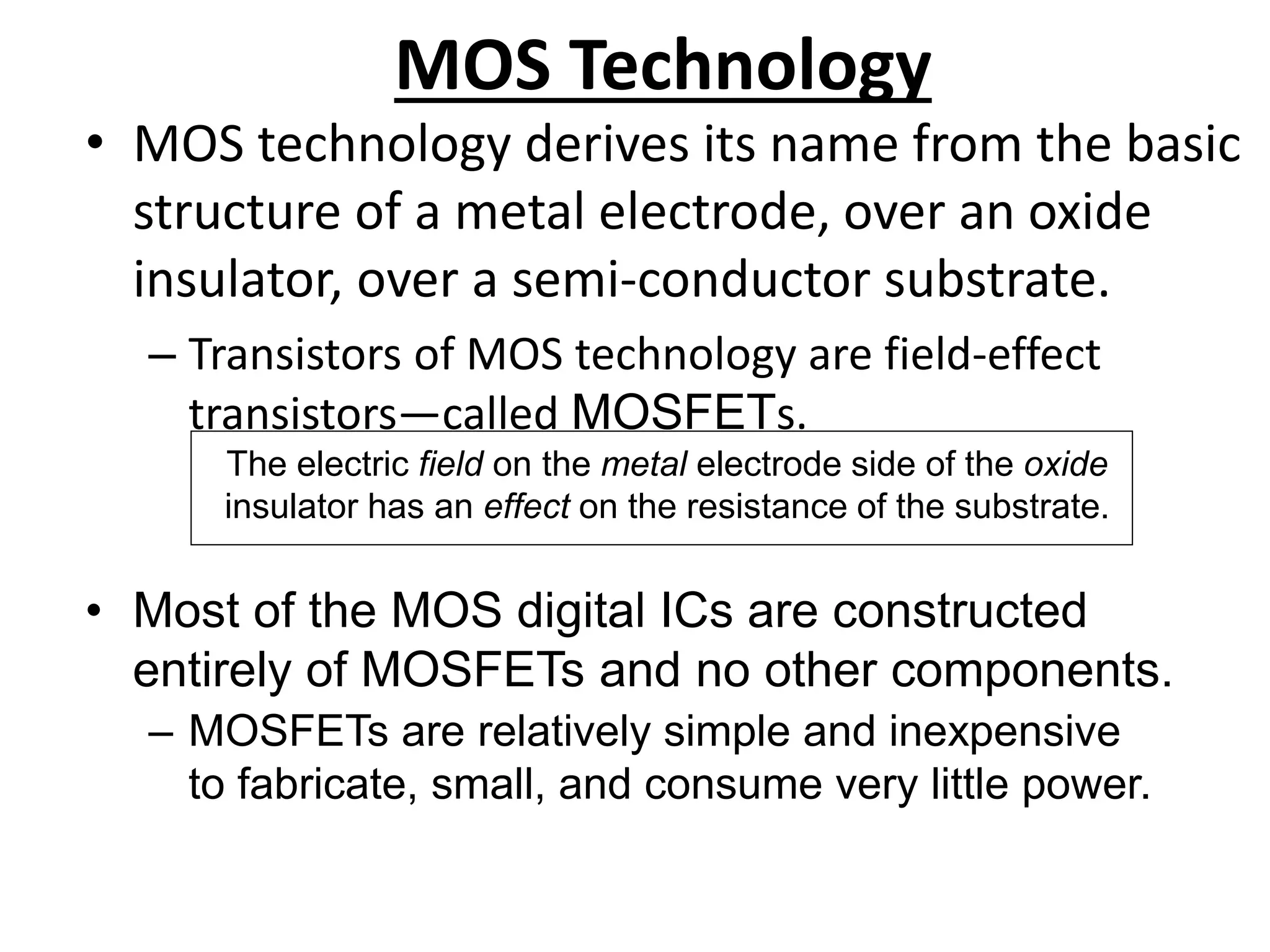 MOS Technology

• MOS technology derives its name from the basic structure of a metal electrode, over an oxide insulator, over a semi-conductor substrate.

– Transistors of MOS technology are field-effect transistors—called MOSFETs.

The electric field on the metal electrode side of the oxide insulator has an effect on the resistance of the substrate.

• Most of the MOS digital ICs are constructed entirely of MOSFETs and no other components.

– MOSFETs are relatively simple and inexpensive to fabricate, small, and consume very little power.